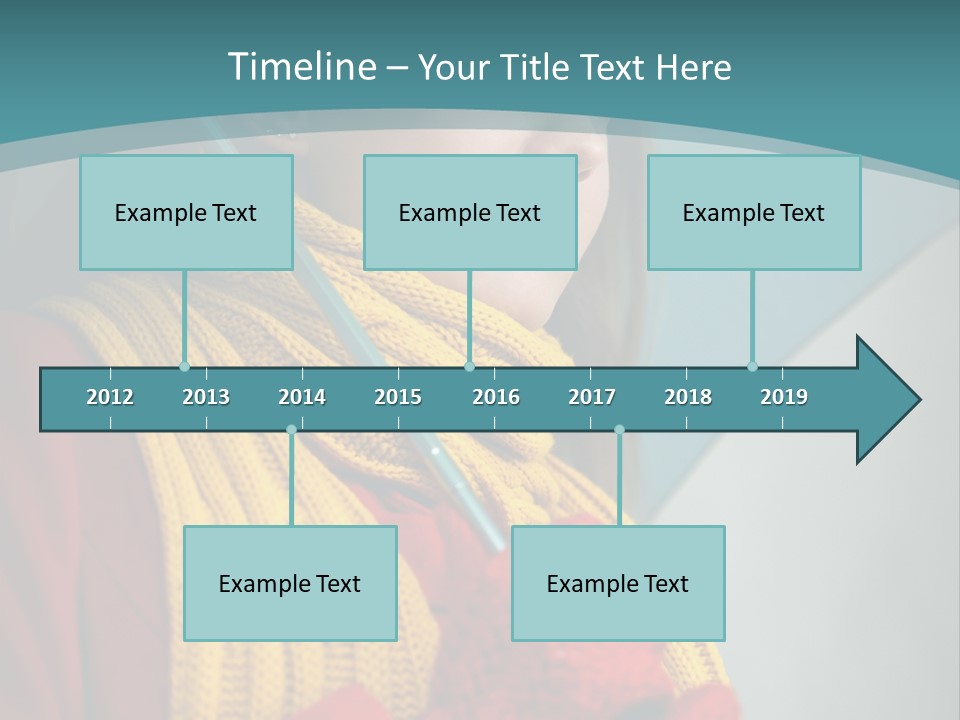 Timeline – Your Title Text Here

Example Text

Example Text

Example Text

2012 2013 2014 2015 2016 2017 2018 2019

Example Text

Example Text